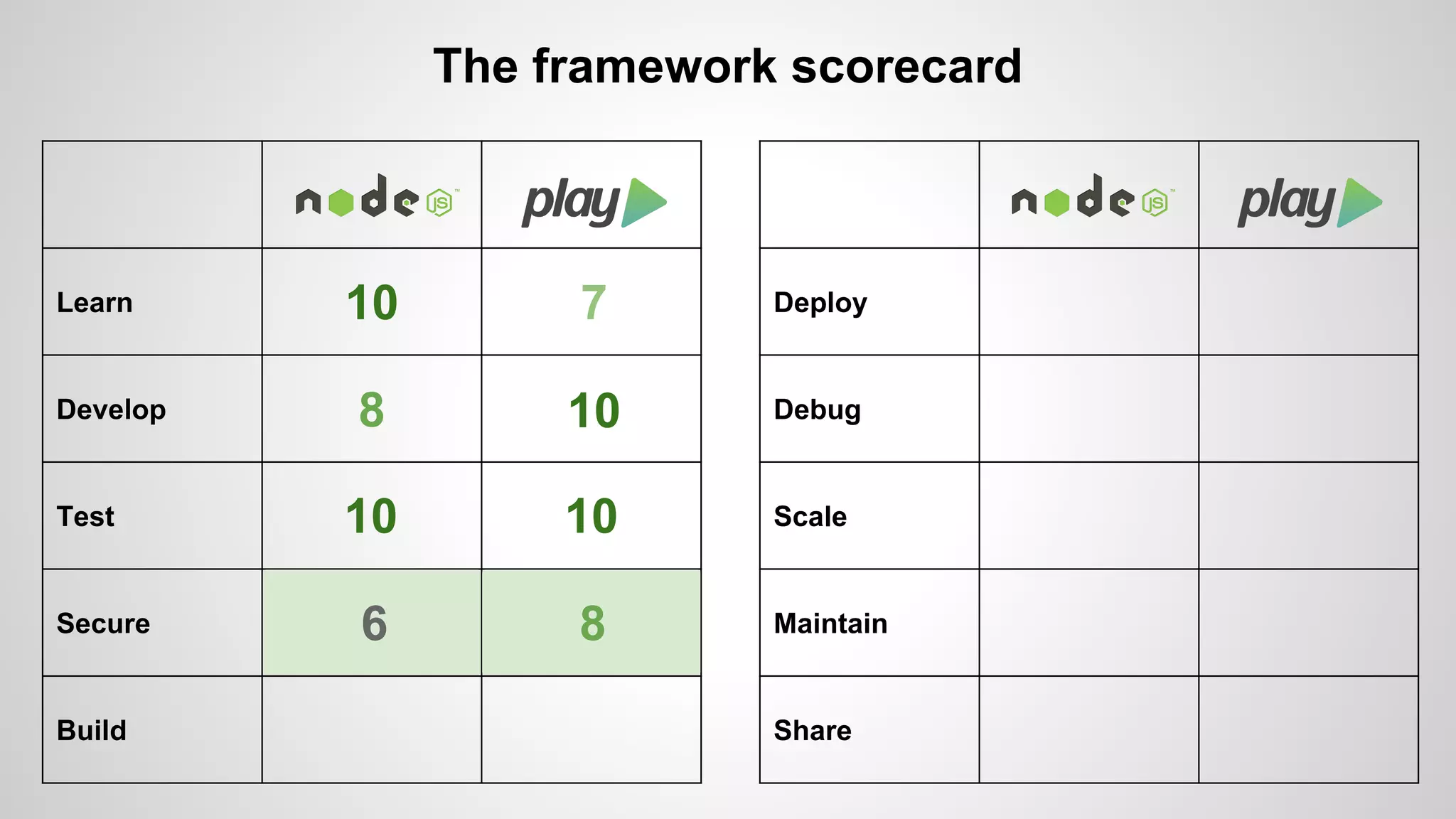 The framework scorecard

| | node JS | play |
|---|---|---|
| Learn | 10 | 7 |
| Develop | 8 | 10 |
| Test | 10 | 10 |
| Secure | 6 | 8 |
| Build | | |

| | node JS | play |
|---|---|---|
| Deploy | | |
| Debug | | |
| Scale | | |
| Maintain | | |
| Share | | |